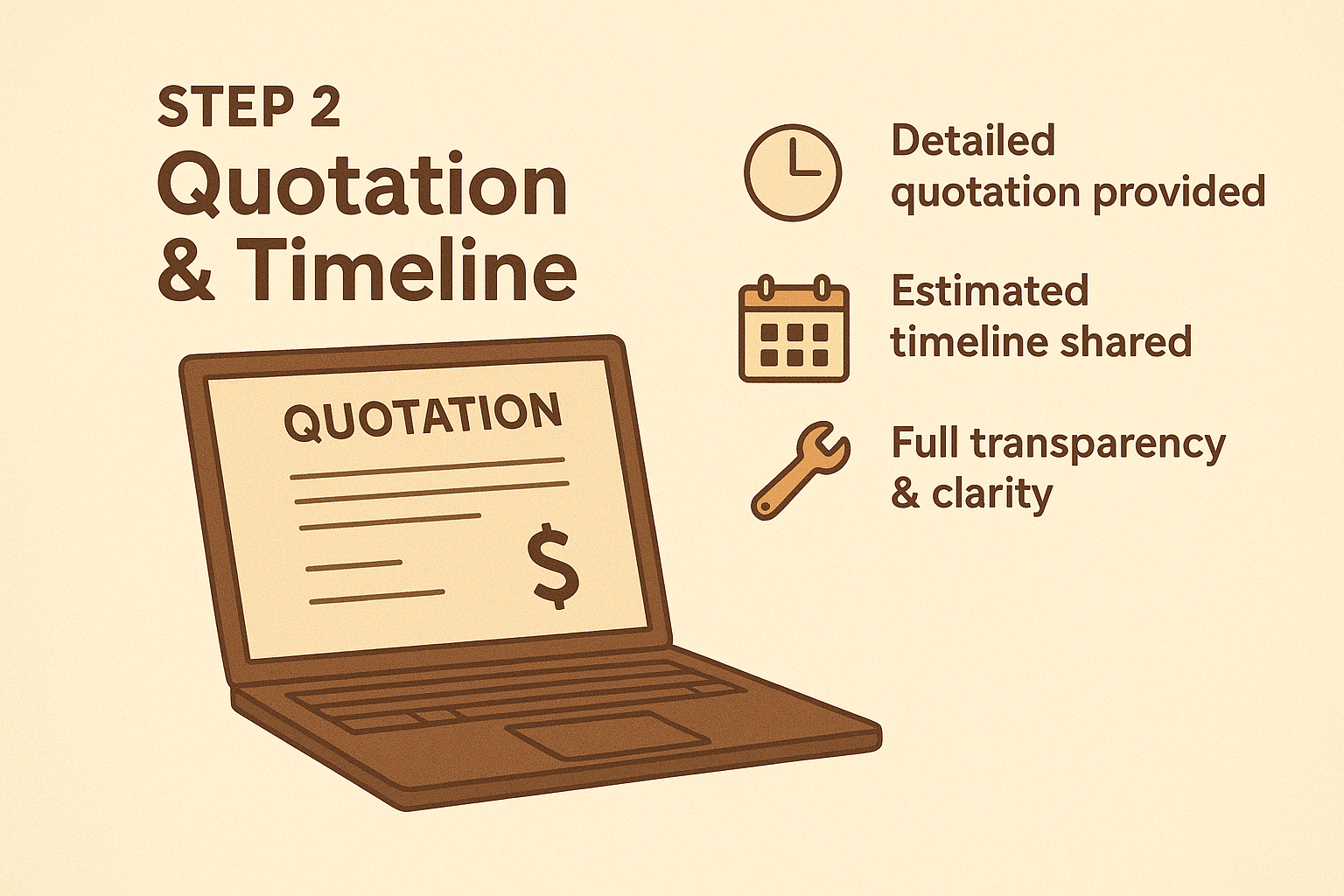 STEP 2
Quotation & Timeline

QUOTATION

$

Detailed quotation provided

Estimated timeline shared

Full transparency & clarity